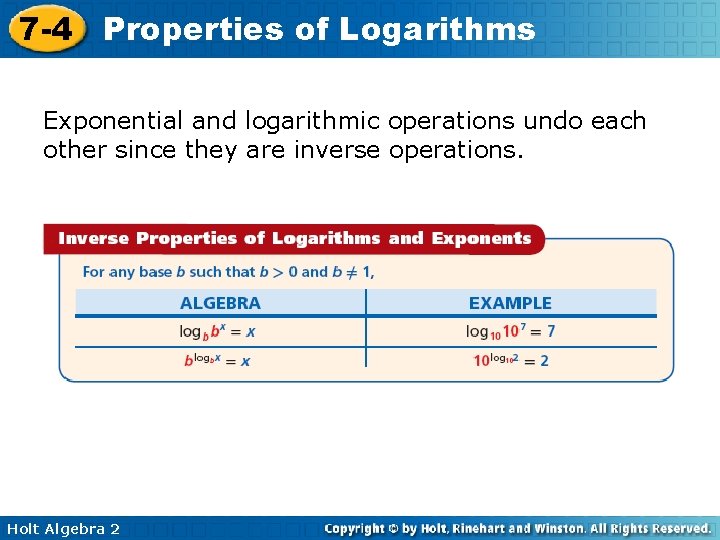 7-4 Properties of Logarithms

Exponential and logarithmic operations undo each other since they are inverse operations.

Inverse Properties of Logarithms and Exponents

For any base $b$ such that $b > 0$ and $b \neq 1$,

| ALGEBRA | EXAMPLE |
|---|---|
| $\log_b b^x = x$ | $\log_{10} 10^7 = 7$ |
| $b^{\log_b x} = x$ | $10^{\log_{10} 2} = 2$ |

Holt Algebra 2

Copyright © by Holt, Rinehart and Winston. All Rights Reserved.